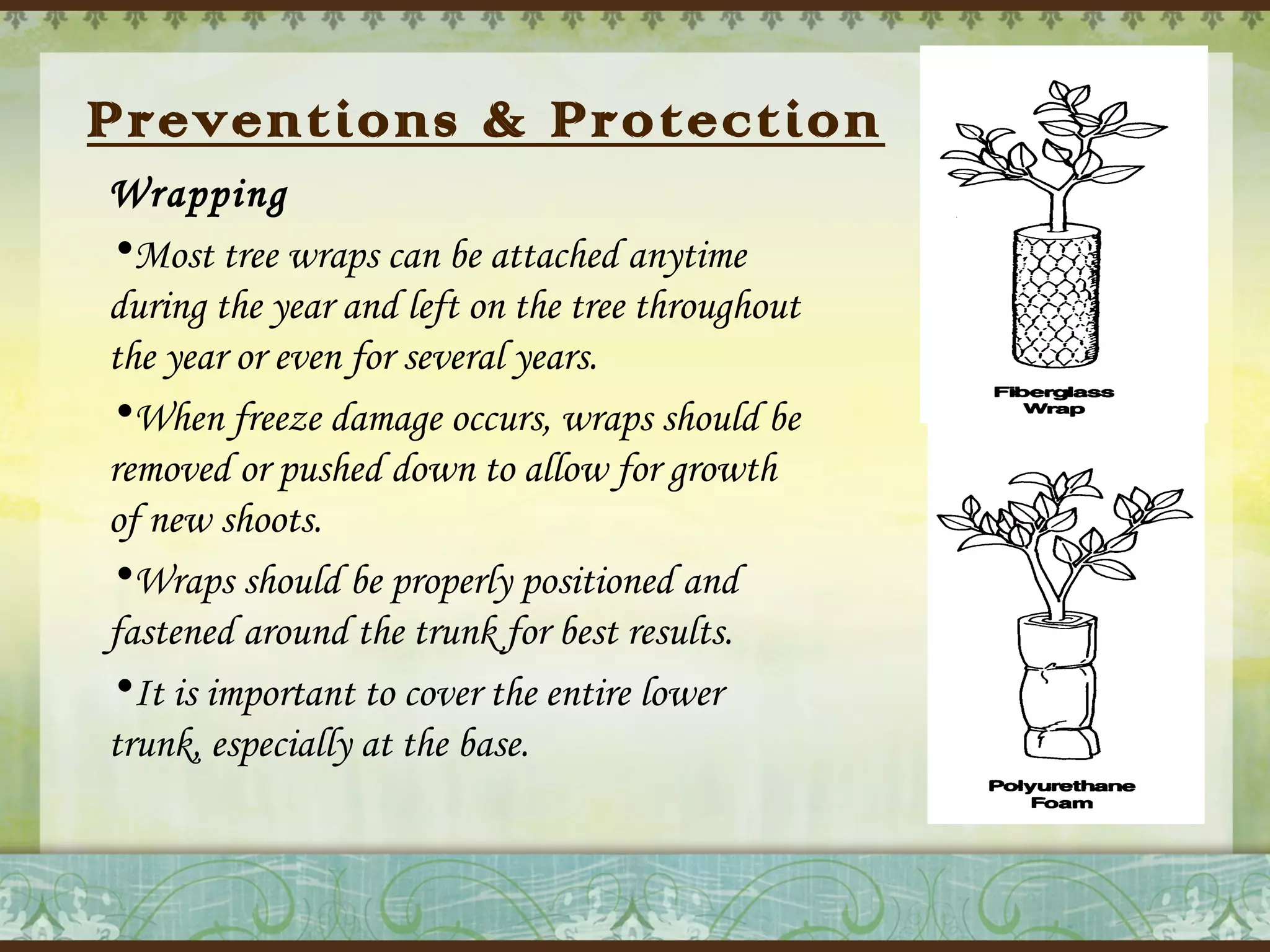 Preventions & Protection

Wrapping

•Most tree wraps can be attached anytime during the year and left on the tree throughout the year or even for several years.

•When freeze damage occurs, wraps should be removed or pushed down to allow for growth of new shoots.

•Wraps should be properly positioned and fastened around the trunk for best results.

•It is important to cover the entire lower trunk, especially at the base.

Fiberglass Wrap

Polyurethane Foam